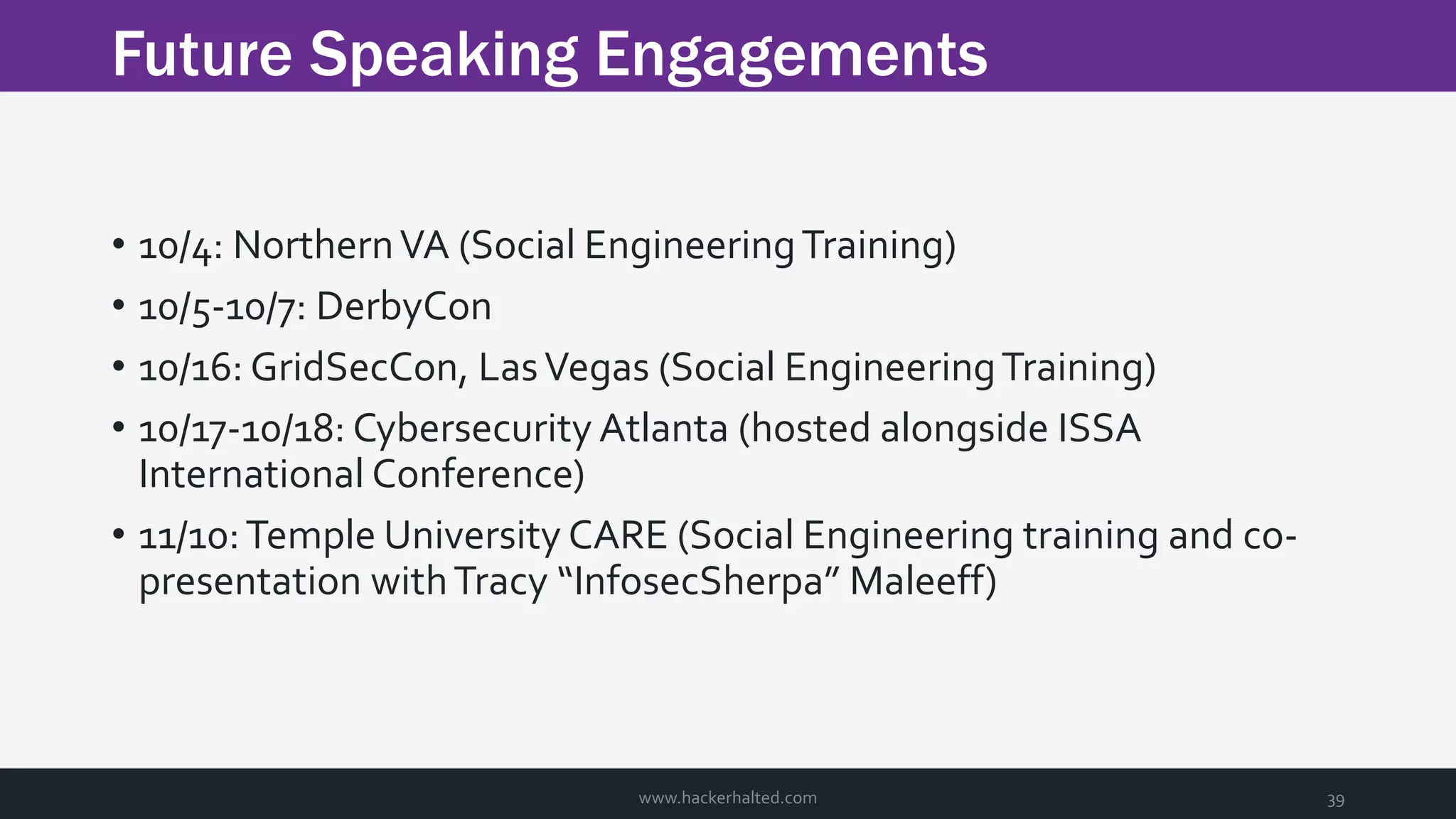 Future Speaking Engagements

• 10/4: Northern VA (Social Engineering Training)
• 10/5-10/7: DerbyCon
• 10/16: GridSecCon, Las Vegas (Social Engineering Training)
• 10/17-10/18: Cybersecurity Atlanta (hosted alongside ISSA International Conference)
• 11/10: Temple University CARE (Social Engineering training and co-presentation with Tracy “InfosecSherpa” Maleeff)

www.hackerhalted.com

39